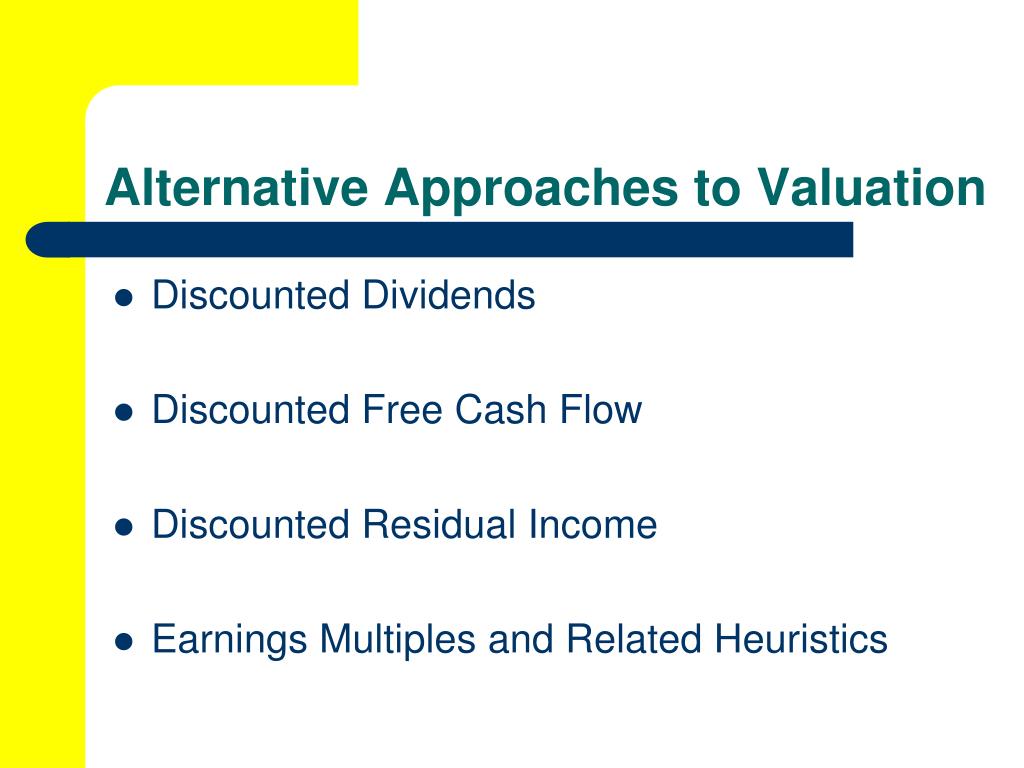 Alternative Approaches to Valuation

- Discounted Dividends
- Discounted Free Cash Flow
- Discounted Residual Income
- Earnings Multiples and Related Heuristics